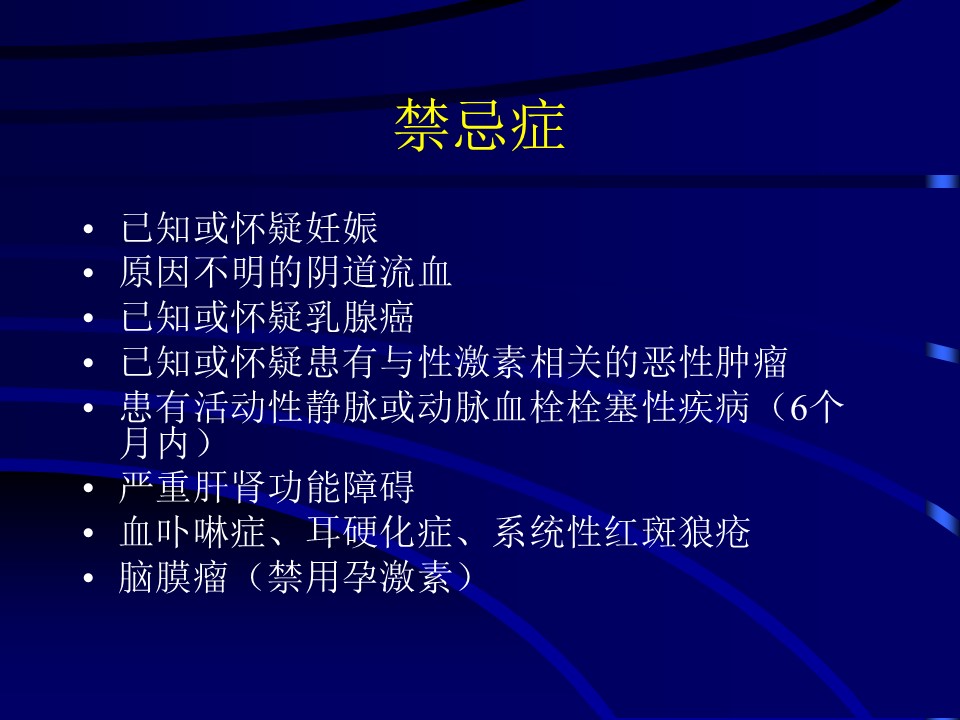 禁忌症

• 已知或怀疑妊娠
• 原因不明的阴道流血
• 已知或怀疑乳腺癌
• 已知或怀疑患有与性激素相关的恶性肿瘤
• 患有活动性静脉或动脉血栓栓塞性疾病（6个月内）
• 严重肝肾功能障碍
• 血卟啉症、耳硬化症、系统性红斑狼疮
• 脑膜瘤（禁用孕激素）